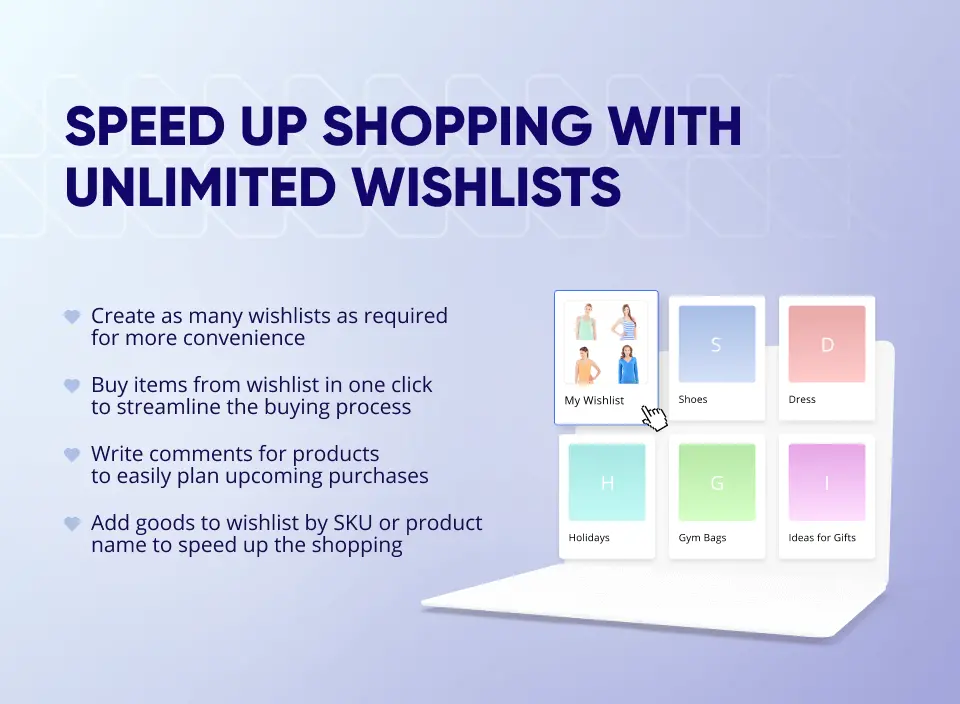 SPEED UP SHOPPING WITH UNLIMITED WISHLISTS

Create as many wishlists as required for more convenience

Buy items from wishlist in one click to streamline the buying process

Write comments for products to easily plan upcoming purchases

Add goods to wishlist by SKU or product name to speed up the shopping

My Wishlist

S
Shoes

D
Dress

H
Holidays

G
Gym Bags

I
Ideas for Gifts